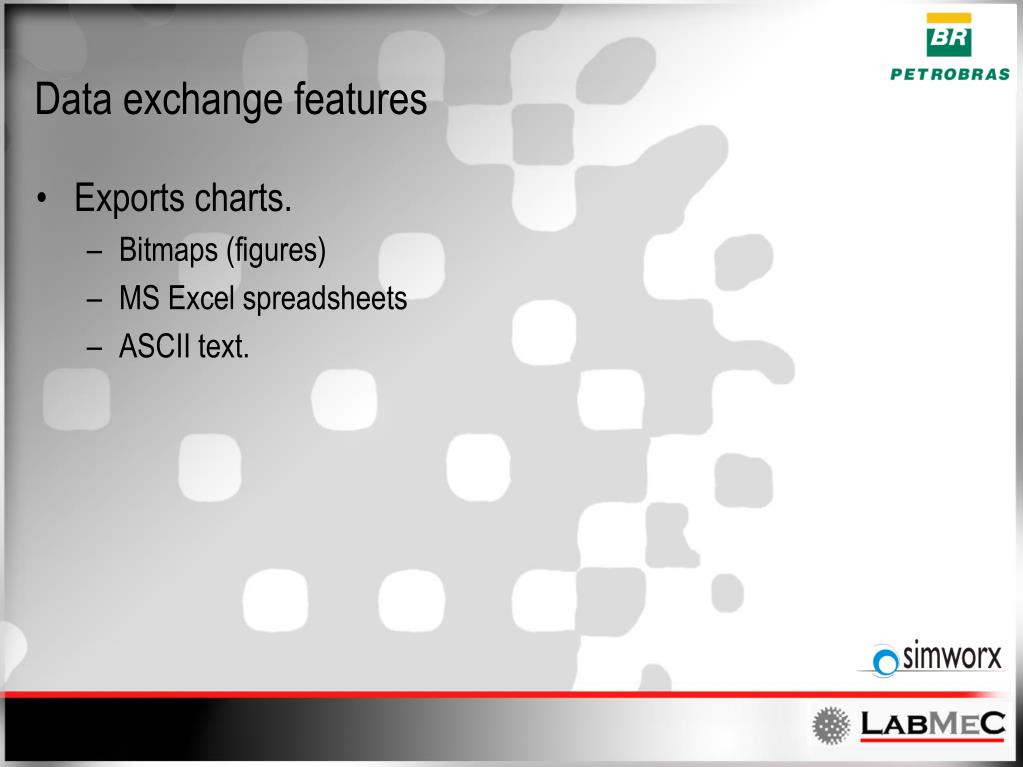 BR
PETROBRAS

Data exchange features

• Exports charts.
– Bitmaps (figures)
– MS Excel spreadsheets
– ASCII text.

simworx

LABMEC